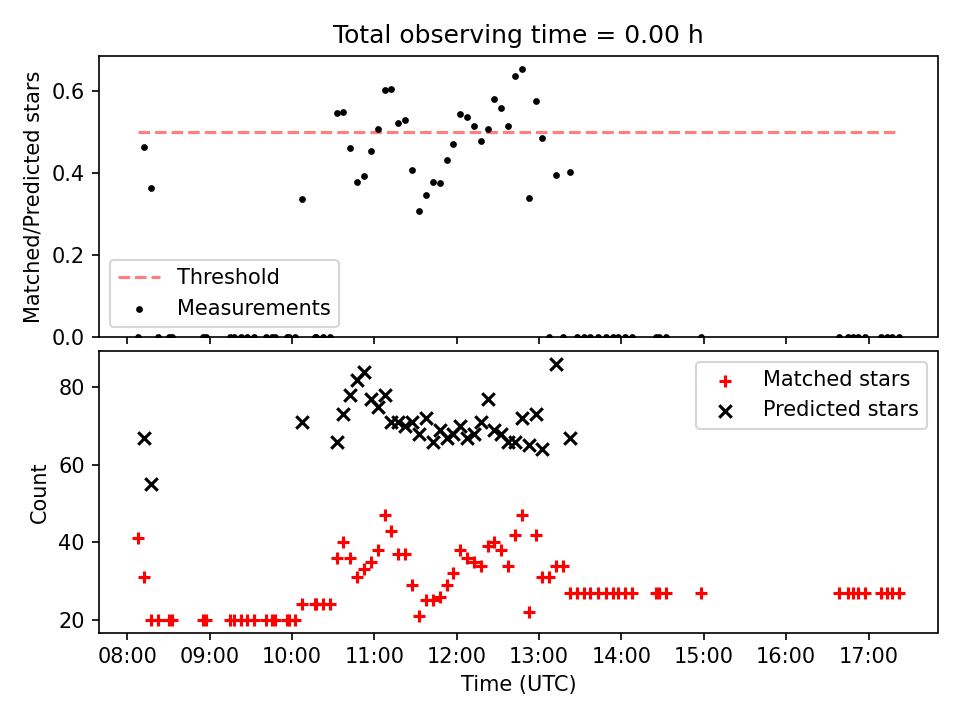 Total observing time = 0.00 h

Matched/Predicted stars

0.6
0.4
0.2
0.0

Threshold
Measurements

Count

80
60
40
20

Matched stars
Predicted stars

08:00 09:00 10:00 11:00 12:00 13:00 14:00 15:00 16:00 17:00

Time (UTC)